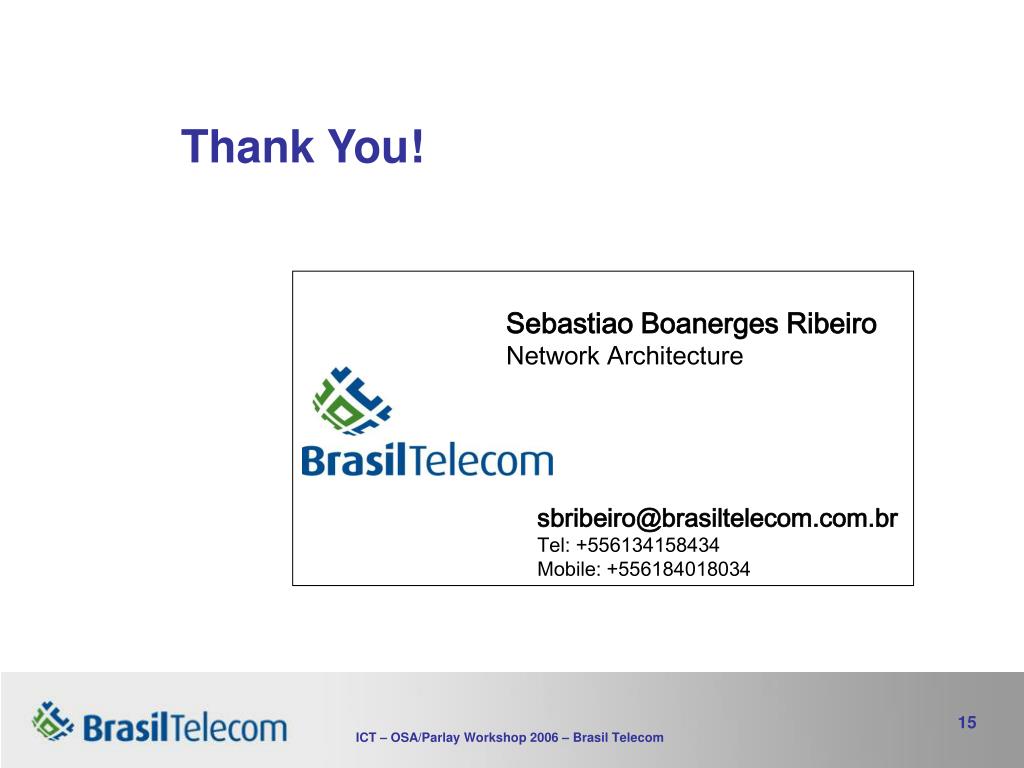 Thank You!

Sebastiao Boanerges Ribeiro
Network Architecture

BrasilTelecom

sbribeiro@brasiltelecom.com.br
Tel: +556134158434
Mobile: +556184018034

BrasilTelecom

ICT – OSA/Parlay Workshop 2006 – Brasil Telecom

15